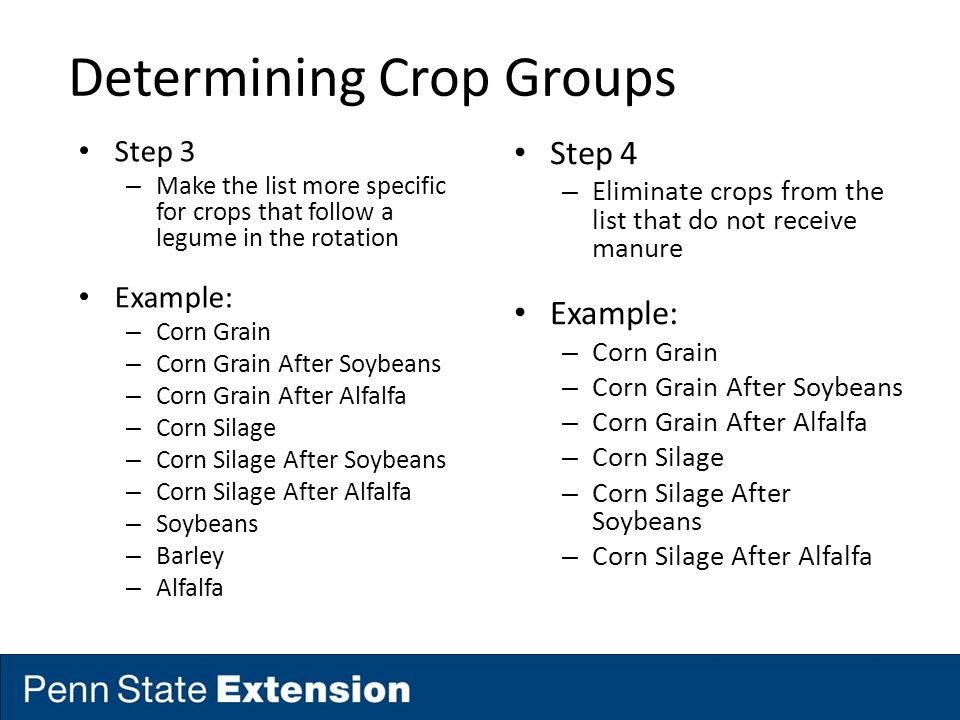 Determining Crop Groups

• Step 3
 – Make the list more specific for crops that follow a legume in the rotation

• Example:
 – Corn Grain
 – Corn Grain After Soybeans
 – Corn Grain After Alfalfa
 – Corn Silage
 – Corn Silage After Soybeans
 – Corn Silage After Alfalfa
 – Soybeans
 – Barley
 – Alfalfa

• Step 4
 – Eliminate crops from the list that do not receive manure

• Example:
 – Corn Grain
 – Corn Grain After Soybeans
 – Corn Grain After Alfalfa
 – Corn Silage
 – Corn Silage After Soybeans
 – Corn Silage After Alfalfa

Penn State Extension